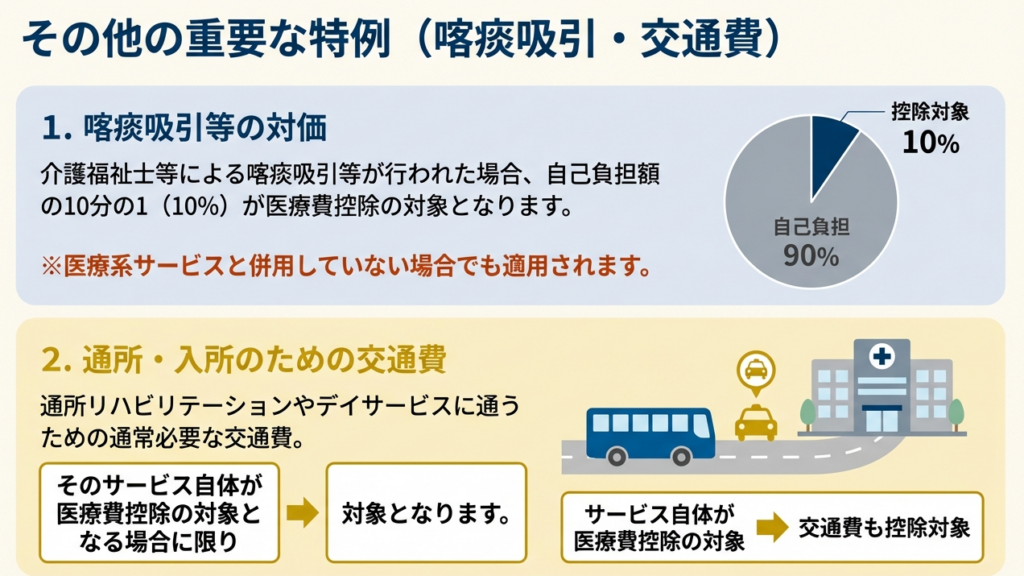 その他の重要な特例（喀痰吸引・交通費）

1. 喀痰吸引等の対価

介護福祉士等による喀痰吸引等が行われた場合、自己負担額の10分の1（10%）が医療費控除の対象となります。

※医療系サービスと併用していない場合でも適用されます。

控除対象
10%

自己負担
90%

2. 通所・入所のための交通費

通所リハビリテーションやデイサービスに通うための通常必要な交通費。

そのサービス自体が医療費控除の対象となる場合に限り

対象となります。

サービス自体が医療費控除の対象

交通費も控除対象